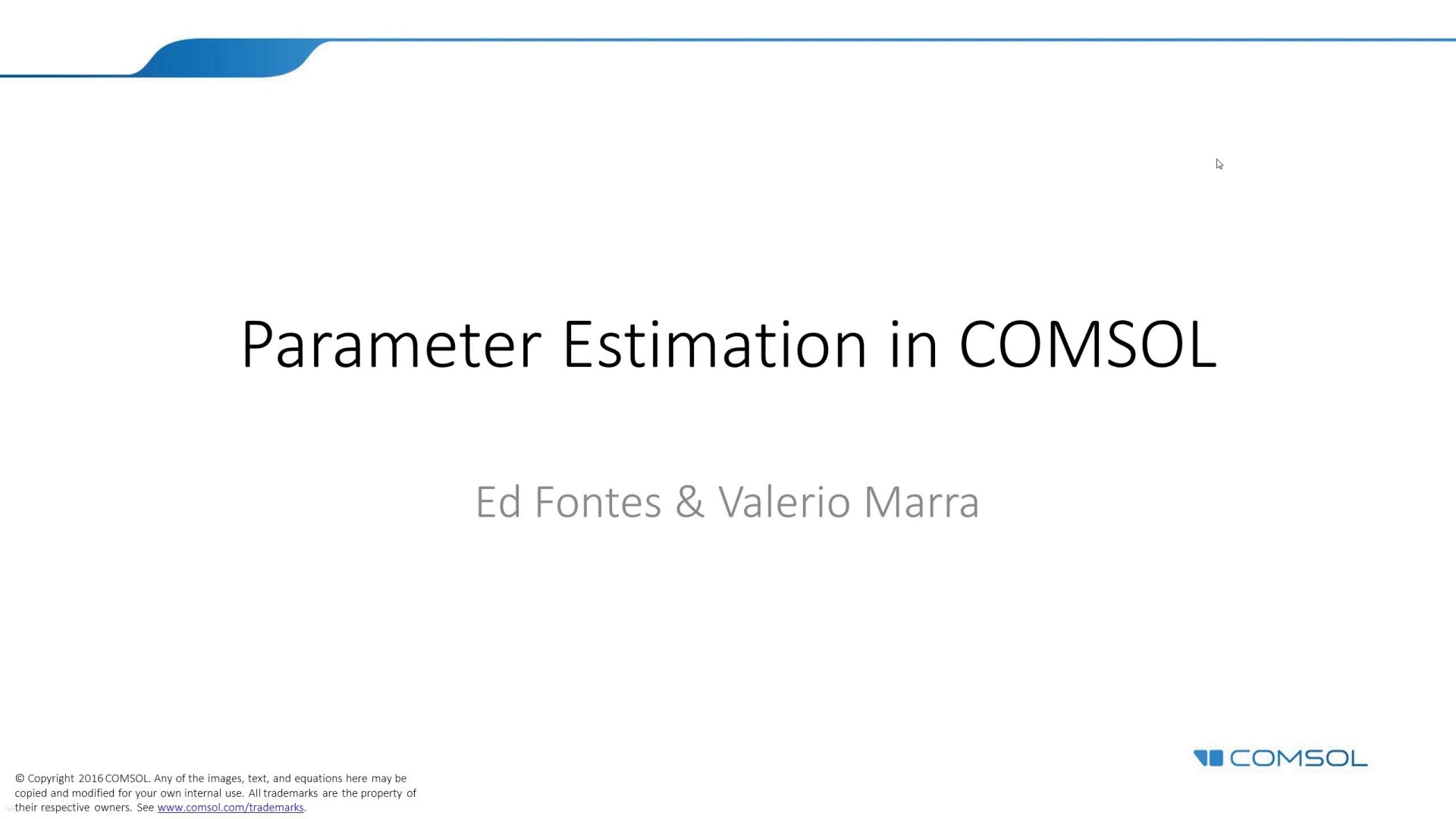 Parameter Estimation in COMSOL

Ed Fontes & Valerio Marra

COMSOL

© Copyright 2016 COMSOL. Any of the images, text, and equations here may be copied and modified for your own internal use. All trademarks are the property of their respective owners. See www.comsol.com/trademarks.